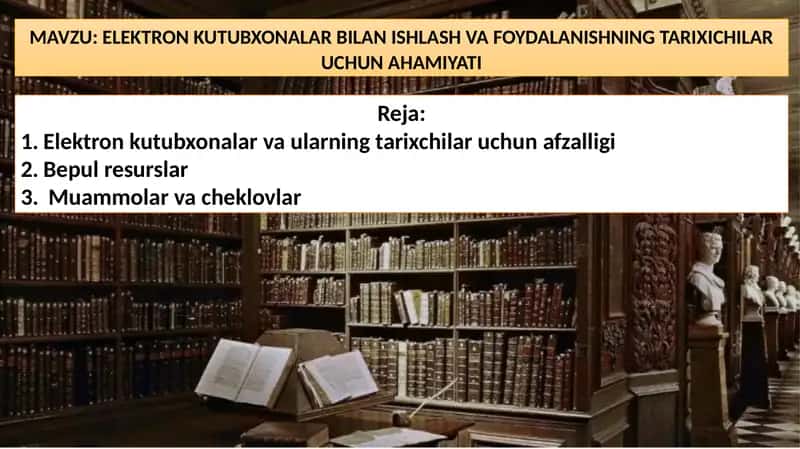 MAVZU: ELEKTRON KUTUBXONALAR BILAN ISHLASH VA FOYDALANISHNING TARIXICHILAR UCHUN AHAMIYATI

Reja:
1. Elektron kutubxonalar va ularning tarixchilar uchun afzalligi
2. Bepul resurslar
3. Muammolar va cheklovlar